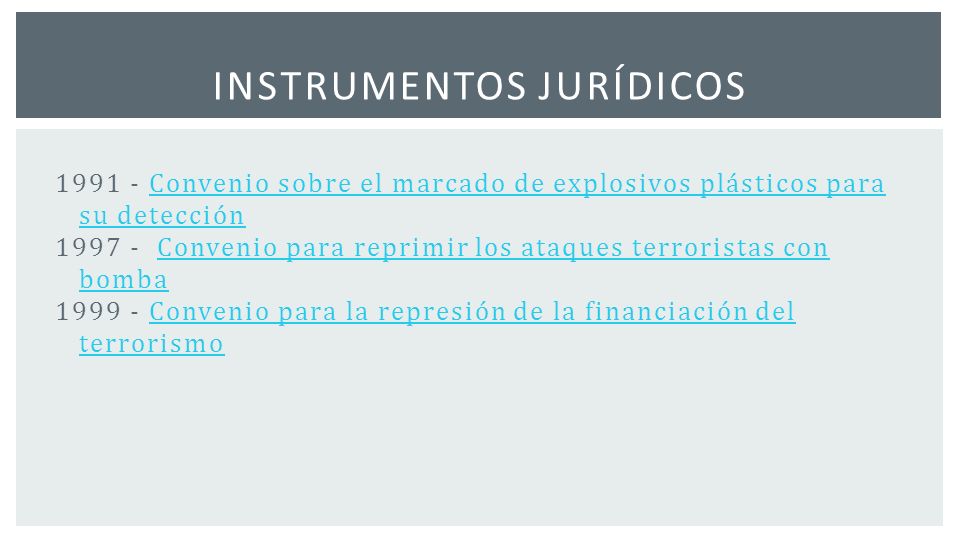 INSTRUMENTOS JURÍDICOS

1991 - Convenio sobre el marcado de explosivos plásticos para su detección
1997 - Convenio para reprimir los ataques terroristas con bomba
1999 - Convenio para la represión de la financiación del terrorismo